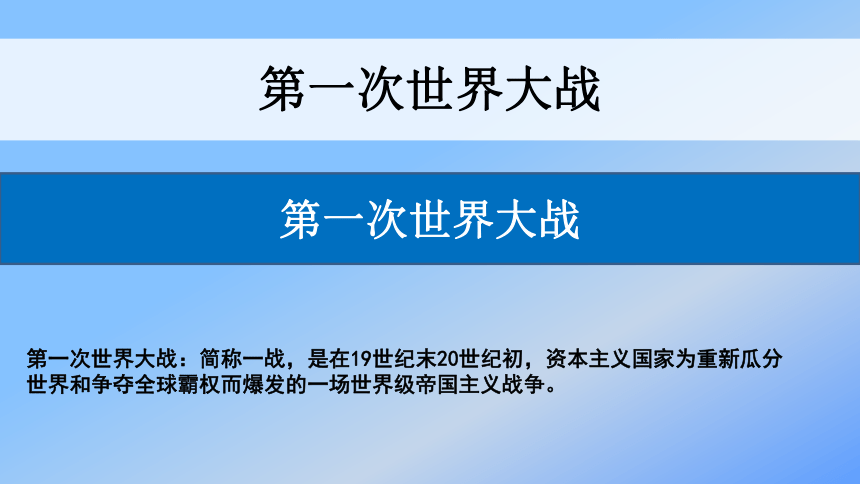 第一次世界大战

第一次世界大战

第一次世界大战：简称一战，是在19世纪末20世纪初，资本主义国家为重新瓜分世界和争夺全球霸权而爆发的一场世界级帝国主义战争。